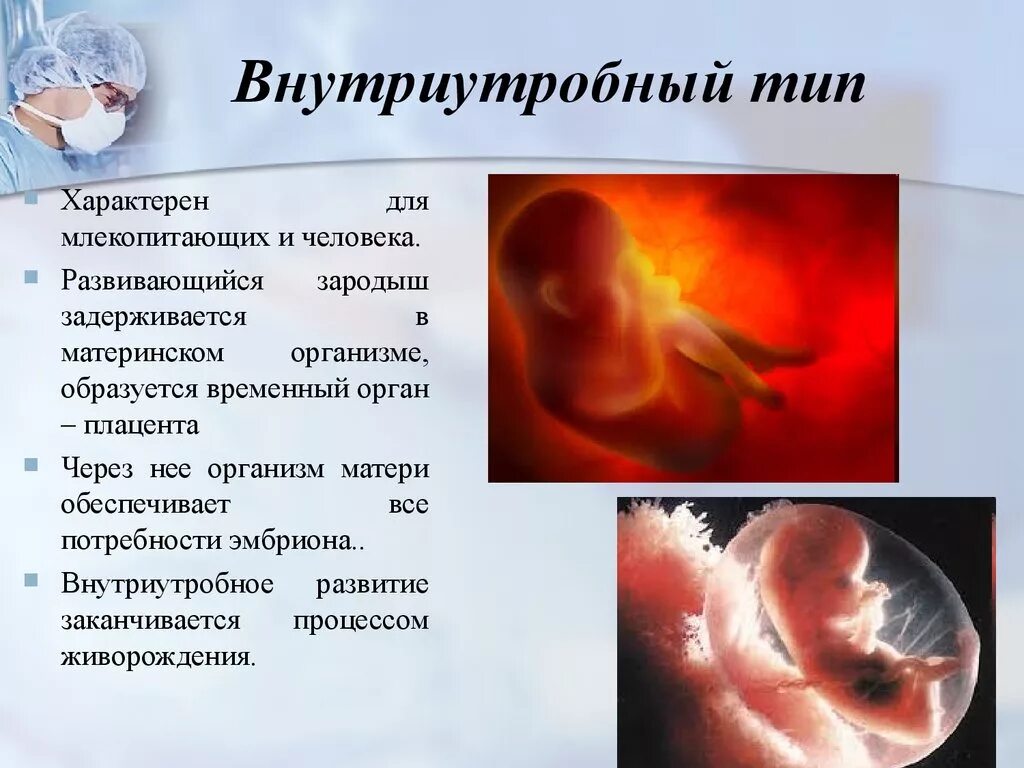 Внутриутробный тип

Характерен для млекопитающих и человека.

Развивающийся зародыш задерживается в материнском организме, образуется временный орган – плацента

Через нее организм матери обеспечивает все потребности эмбриона..

Внутриутробное развитие заканчивается процессом живорождения.